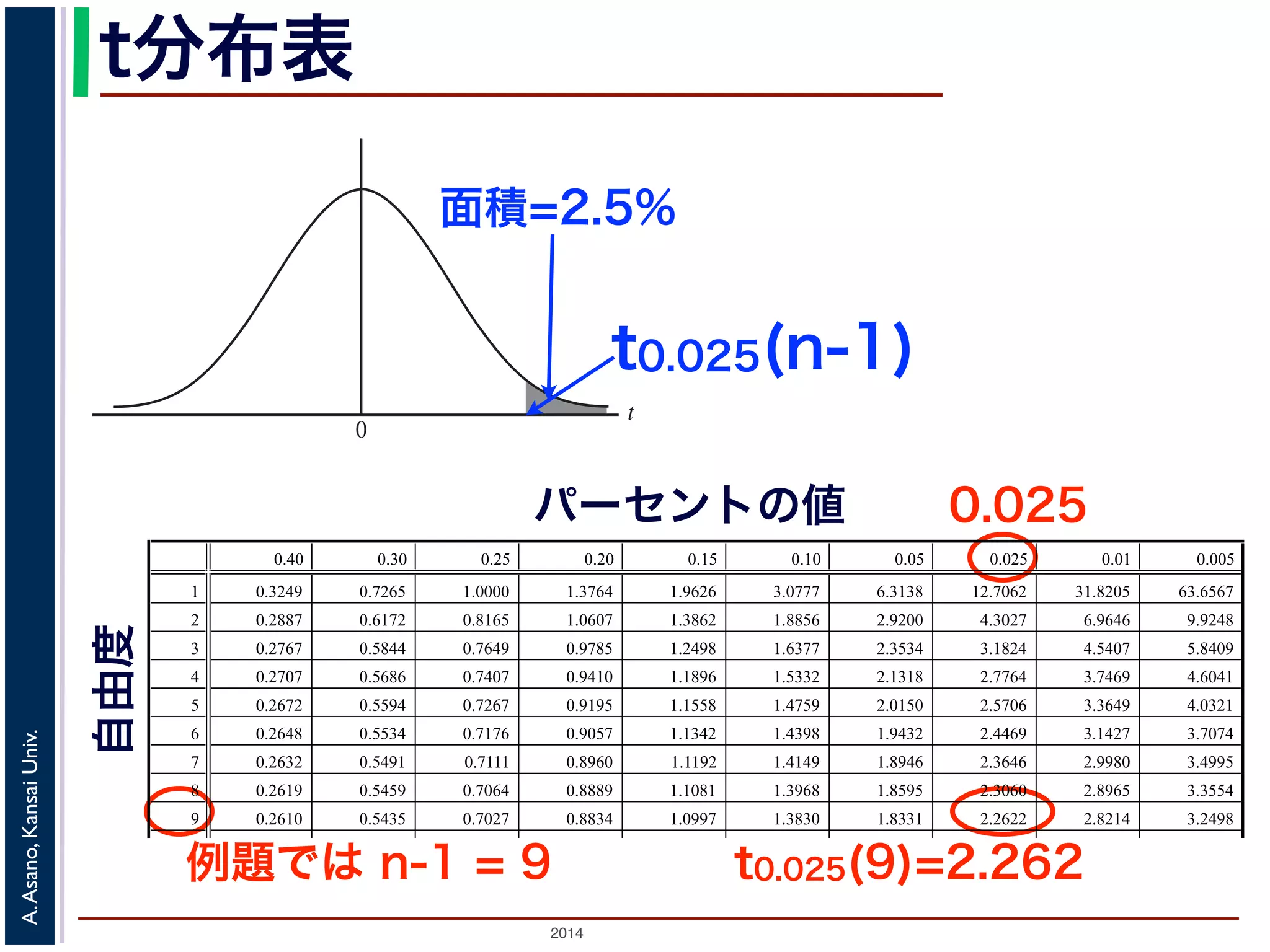 t分布表

面積=2.5%

$t_{0.025}(n-1)$

0

$t$

パーセントの値 0.025

自由度

| | 0.40 | 0.30 | 0.25 | 0.20 | 0.15 | 0.10 | 0.05 | 0.025 | 0.01 | 0.005 |
|---|---|---|---|---|---|---|---|---|---|---|
| 1 | 0.3249 | 0.7265 | 1.0000 | 1.3764 | 1.9626 | 3.0777 | 6.3138 | 12.7062 | 31.8205 | 63.6567 |
| 2 | 0.2887 | 0.6172 | 0.8165 | 1.0607 | 1.3862 | 1.8856 | 2.9200 | 4.3027 | 6.9646 | 9.9248 |
| 3 | 0.2767 | 0.5844 | 0.7649 | 0.9785 | 1.2498 | 1.6377 | 2.3534 | 3.1824 | 4.5407 | 5.8409 |
| 4 | 0.2707 | 0.5686 | 0.7407 | 0.9410 | 1.1896 | 1.5332 | 2.1318 | 2.7764 | 3.7469 | 4.6041 |
| 5 | 0.2672 | 0.5594 | 0.7267 | 0.9195 | 1.1558 | 1.4759 | 2.0150 | 2.5706 | 3.3649 | 4.0321 |
| 6 | 0.2648 | 0.5534 | 0.7176 | 0.9057 | 1.1342 | 1.4398 | 1.9432 | 2.4469 | 3.1427 | 3.7074 |
| 7 | 0.2632 | 0.5491 | 0.7111 | 0.8960 | 1.1192 | 1.4149 | 1.8946 | 2.3646 | 2.9980 | 3.4995 |
| 8 | 0.2619 | 0.5459 | 0.7064 | 0.8889 | 1.1081 | 1.3968 | 1.8595 | 2.3060 | 2.8965 | 3.3554 |
| 9 | 0.2610 | 0.5435 | 0.7027 | 0.8834 | 1.0997 | 1.3830 | 1.8331 | 2.2622 | 2.8214 | 3.2498 |

例題では n-1 = 9

$t_{0.025}(9)=2.262$

A.Asano, Kansai Univ.

2014